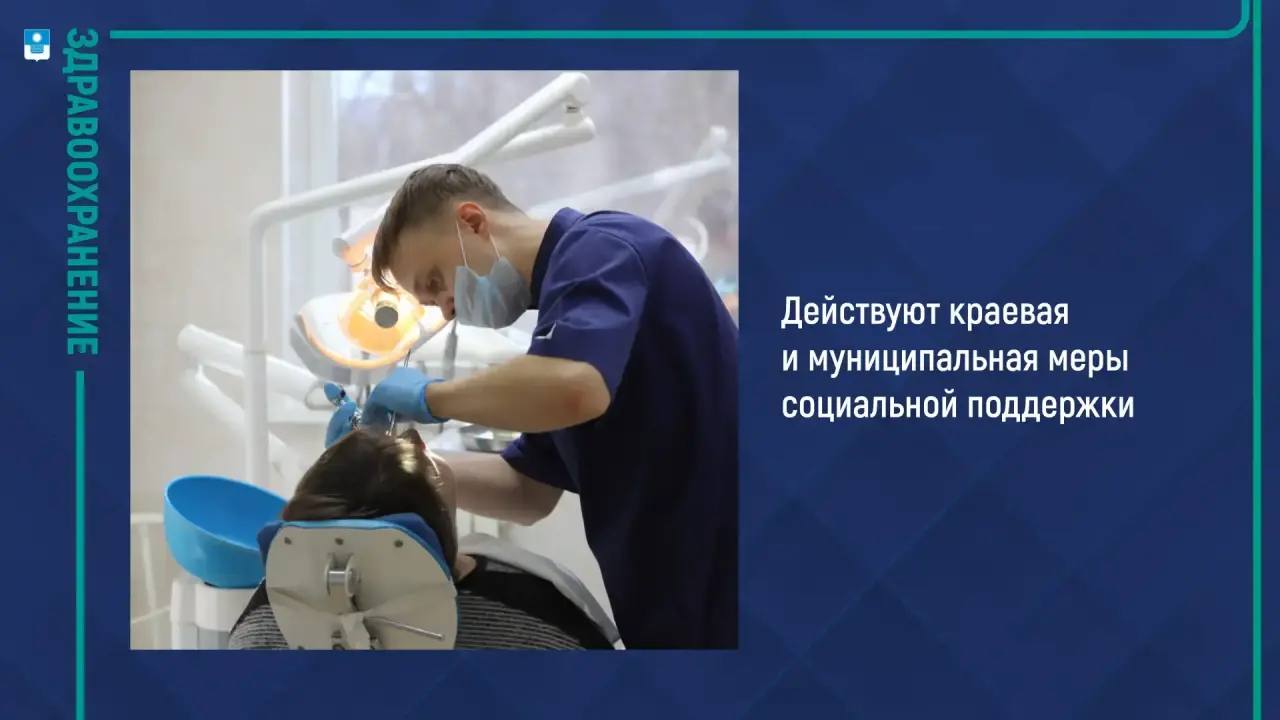 ЗДРАВООХРАНЕНИЕ

Действуют краевая и муниципальная меры социальной поддержки